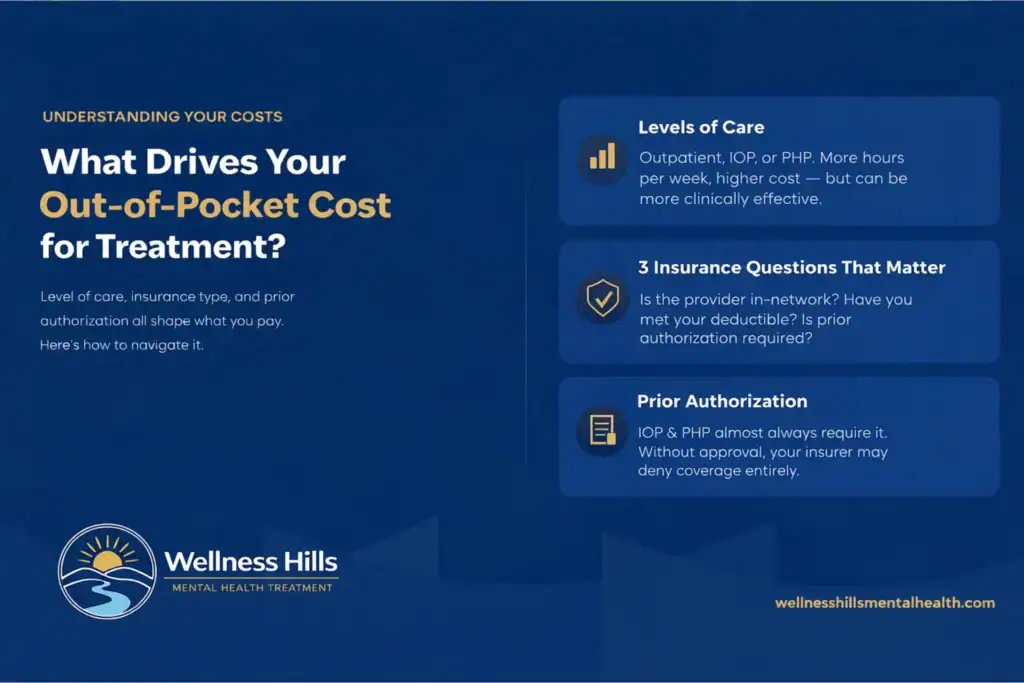 UNDERSTANDING YOUR COSTS

What Drives Your Out-of-Pocket Cost for Treatment?

Level of care, insurance type, and prior authorization all shape what you pay. Here's how to navigate it.

Levels of Care

Outpatient, IOP, or PHP. More hours per week, higher cost — but can be more clinically effective.

3 Insurance Questions That Matter

Is the provider in-network? Have you met your deductible? Is prior authorization required?

Prior Authorization

IOP & PHP almost always require it. Without approval, your insurer may deny coverage entirely.

Wellness Hills
MENTAL HEALTH TREATMENT

wellnesshillsmentalhealth.com